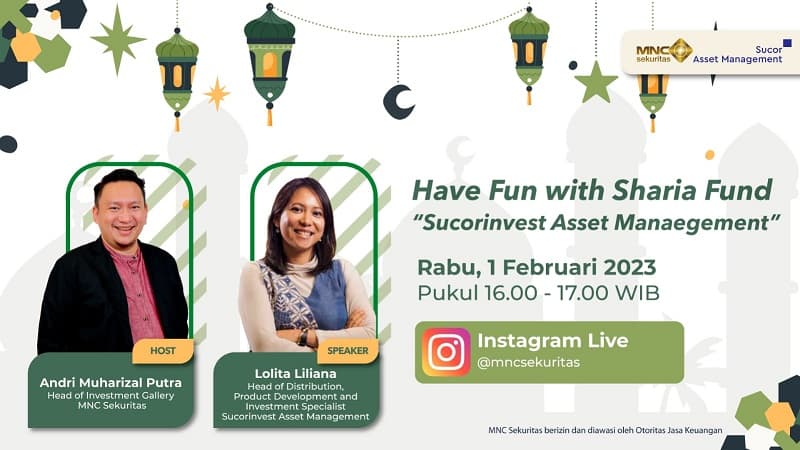 MNC sekuritas

Sucor Asset Management

Have Fun with Sharia Fund
"Sucorinvest Asset Manaegement"

Rabu, 1 Februari 2023
Pukul 16.00 - 17.00 WIB

Instagram Live
@mncsekuritas

HOST
Andri Muharizal Putra
Head of Investment Gallery
MNC Sekuritas

SPEAKER
Lolita Liliana
Head of Distribution, Product Development and Investment Specialist
Sucorinvest Asset Management

MNC Sekuritas berizin dan diawasi oleh Otoritas Jasa Keuangan